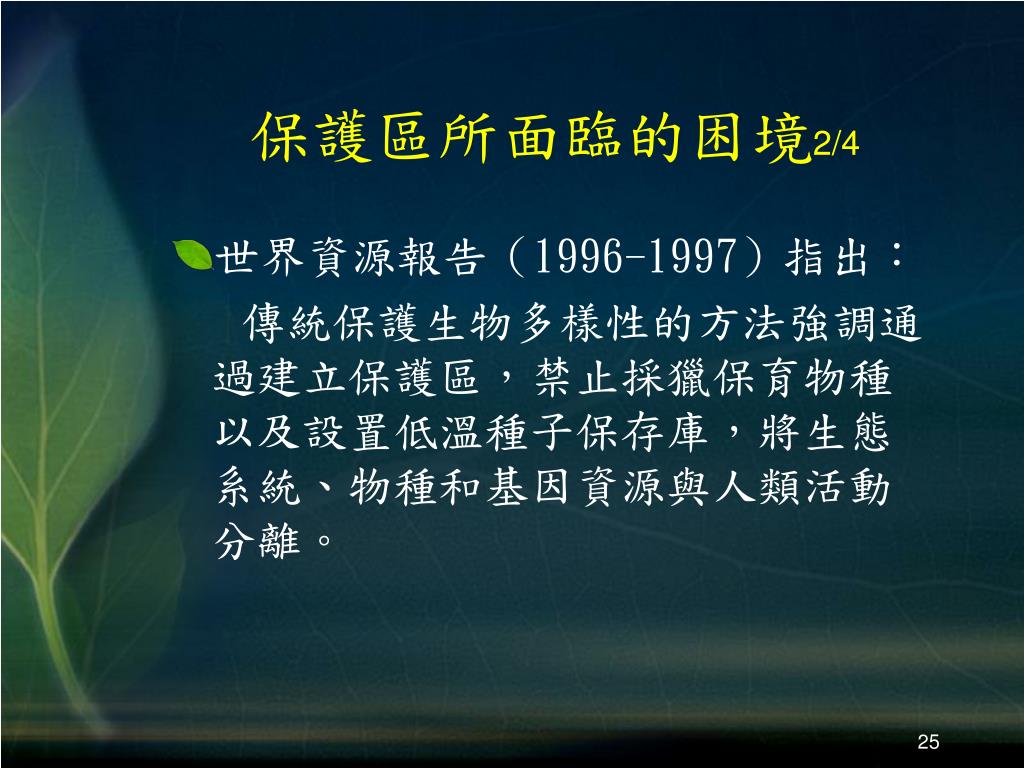 保護區所面臨的困境2/4

世界資源報告（1996-1997）指出：
傳統保護生物多樣性的方法強調通過建立保護區，禁止採獵保育物種以及設置低溫種子保存庫，將生態系統、物種和基因資源與人類活動分離。

25